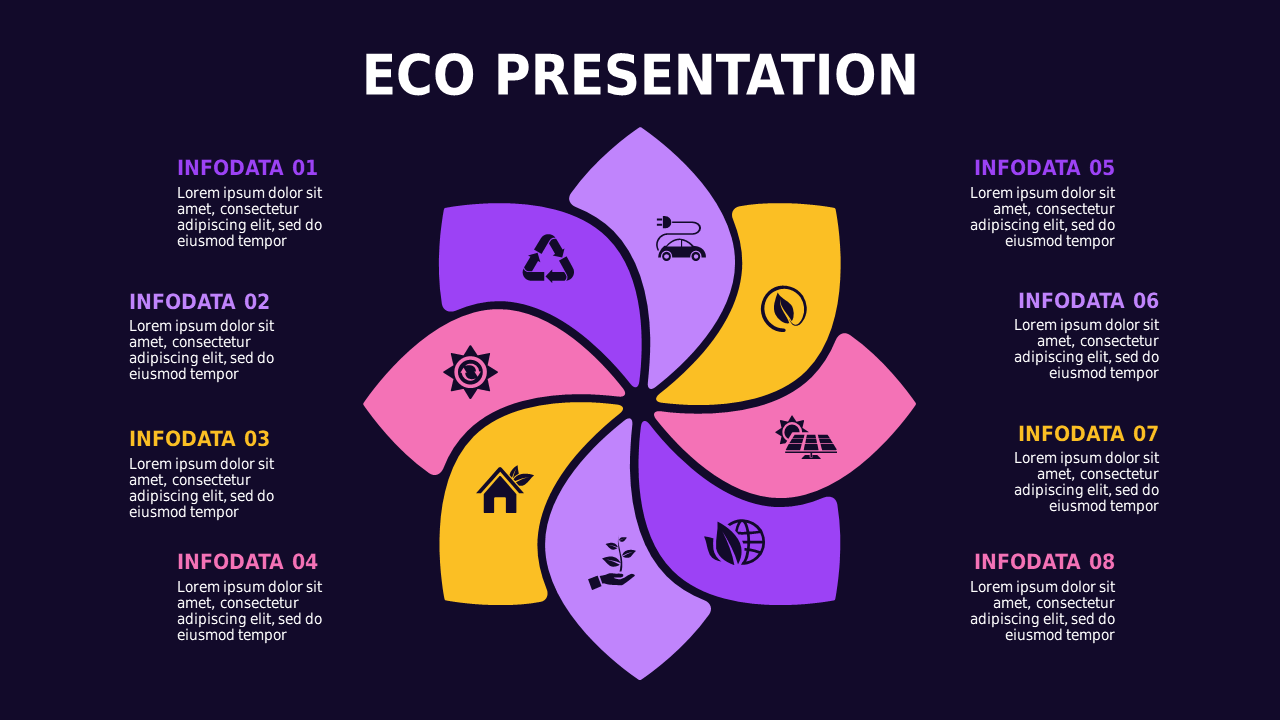 ECO PRESENTATION

INFODATA 01
Lorem ipsum dolor sit amet, consectetur adipiscing elit, sed do eiusmod tempor

INFODATA 02
Lorem ipsum dolor sit amet, consectetur adipiscing elit, sed do eiusmod tempor

INFODATA 03
Lorem ipsum dolor sit amet, consectetur adipiscing elit, sed do eiusmod tempor

INFODATA 04
Lorem ipsum dolor sit amet, consectetur adipiscing elit, sed do eiusmod tempor

INFODATA 05
Lorem ipsum dolor sit amet, consectetur adipiscing elit, sed do eiusmod tempor

INFODATA 06
Lorem ipsum dolor sit amet, consectetur adipiscing elit, sed do eiusmod tempor

INFODATA 07
Lorem ipsum dolor sit amet, consectetur adipiscing elit, sed do eiusmod tempor

INFODATA 08
Lorem ipsum dolor sit amet, consectetur adipiscing elit, sed do eiusmod tempor